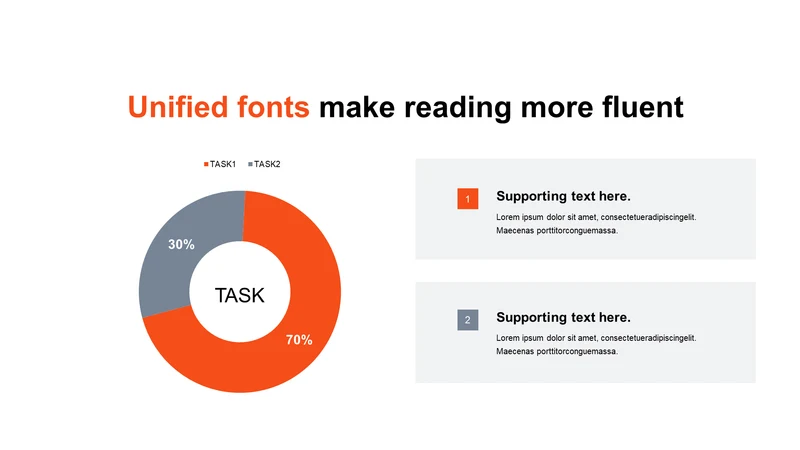 Unified fonts make reading more fluent

TASK1 TASK2

30%

TASK

70%

1

Supporting text here.

Lorem ipsum dolor sit amet, consectetueradipiscingelit. Maecenas porttitorconguemassa.

2

Supporting text here.

Lorem ipsum dolor sit amet, consectetueradipiscingelit. Maecenas porttitorconguemassa.